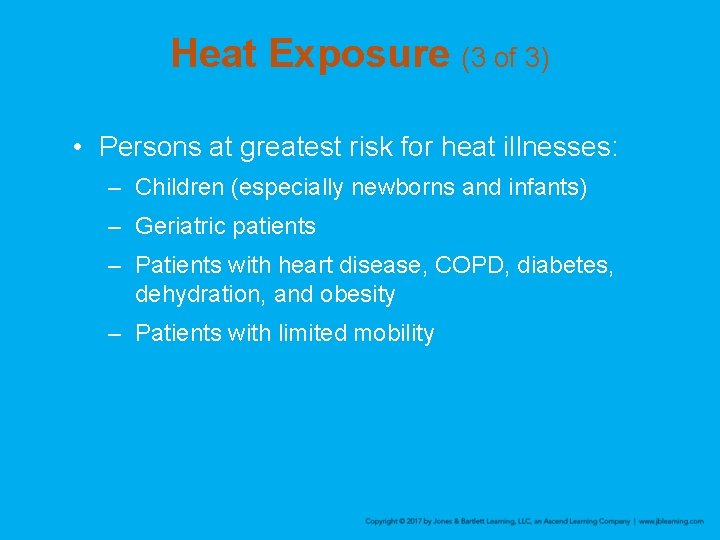 Heat Exposure (3 of 3)

• Persons at greatest risk for heat illnesses:
– Children (especially newborns and infants)
– Geriatric patients
– Patients with heart disease, COPD, diabetes, dehydration, and obesity
– Patients with limited mobility

Copyright © 2017 by Jones & Bartlett Learning, LLC, an Ascend Learning Company | www.jblearning.com